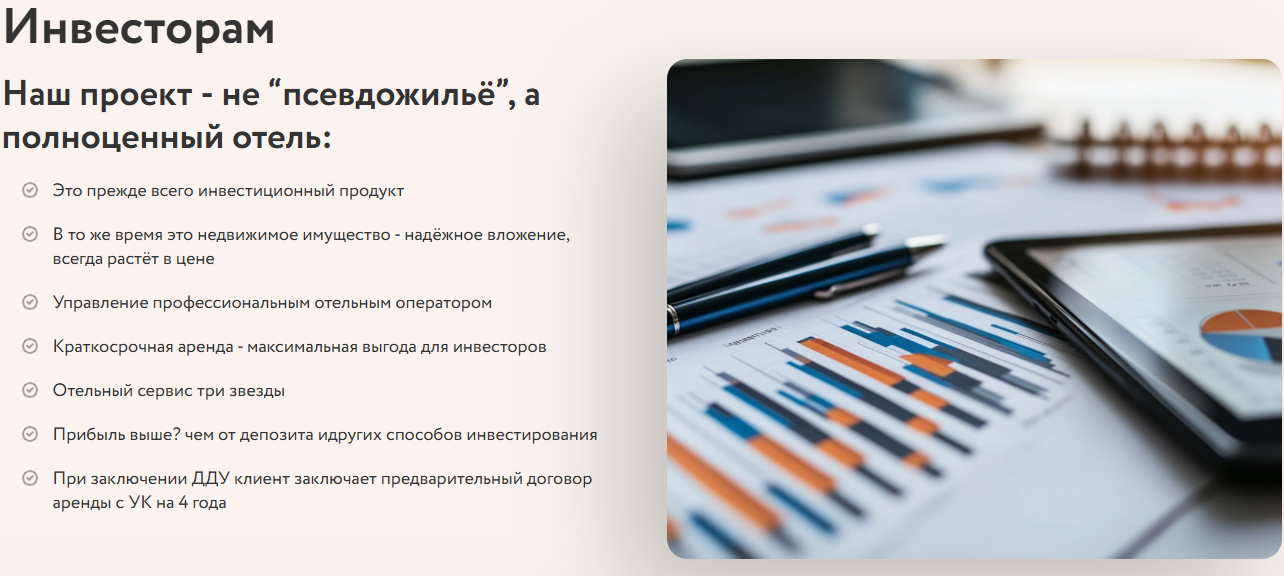 Инвесторам

Наш проект - не “псевдожильё”, а полноценный отель:

Это прежде всего инвестиционный продукт

В то же время это недвижимое имущество - надёжное вложение, всегда растёт в цене

Управление профессиональным отельным оператором

Краткосрочная аренда - максимальная выгода для инвесторов

Отельный сервис три звезды

Прибыль выше? чем от депозита идругих способов инвестирования

При заключении ДДУ клиент заключает предварительный договор аренды с УК на 4 года